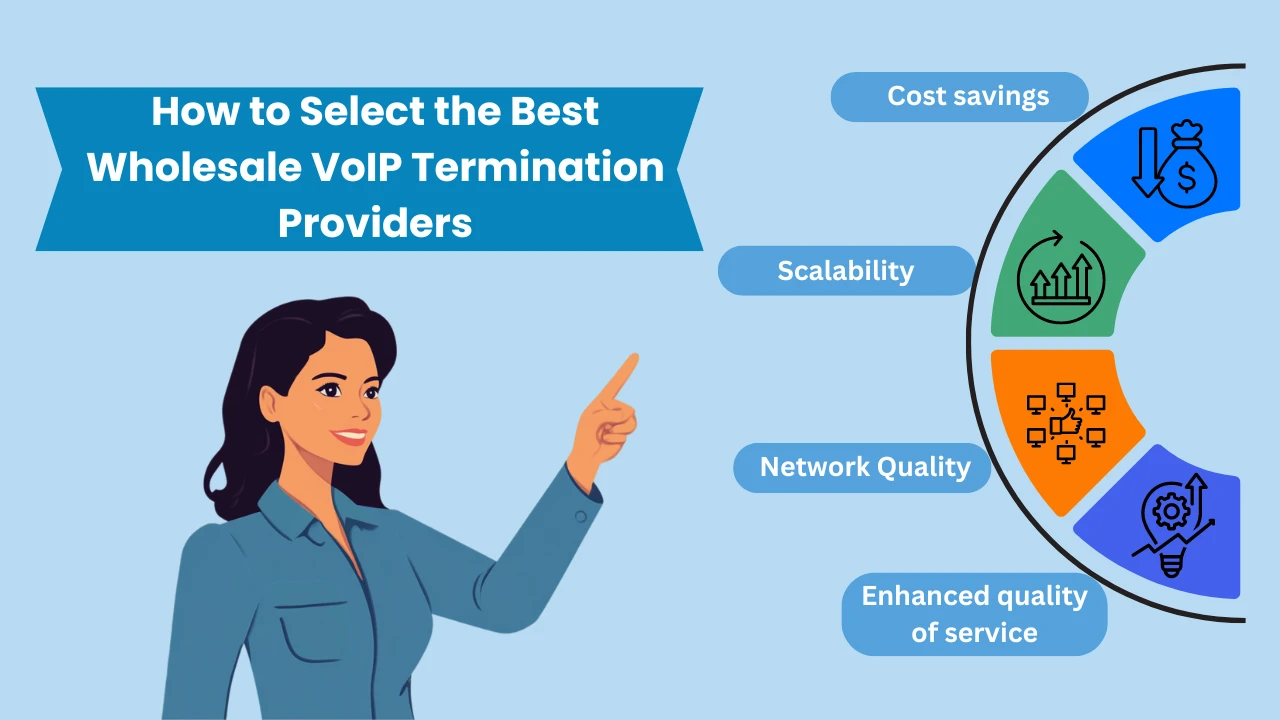 How to Select the Best Wholesale VoIP Termination Providers

Cost savings

Scalability

Network Quality

Enhanced quality of service